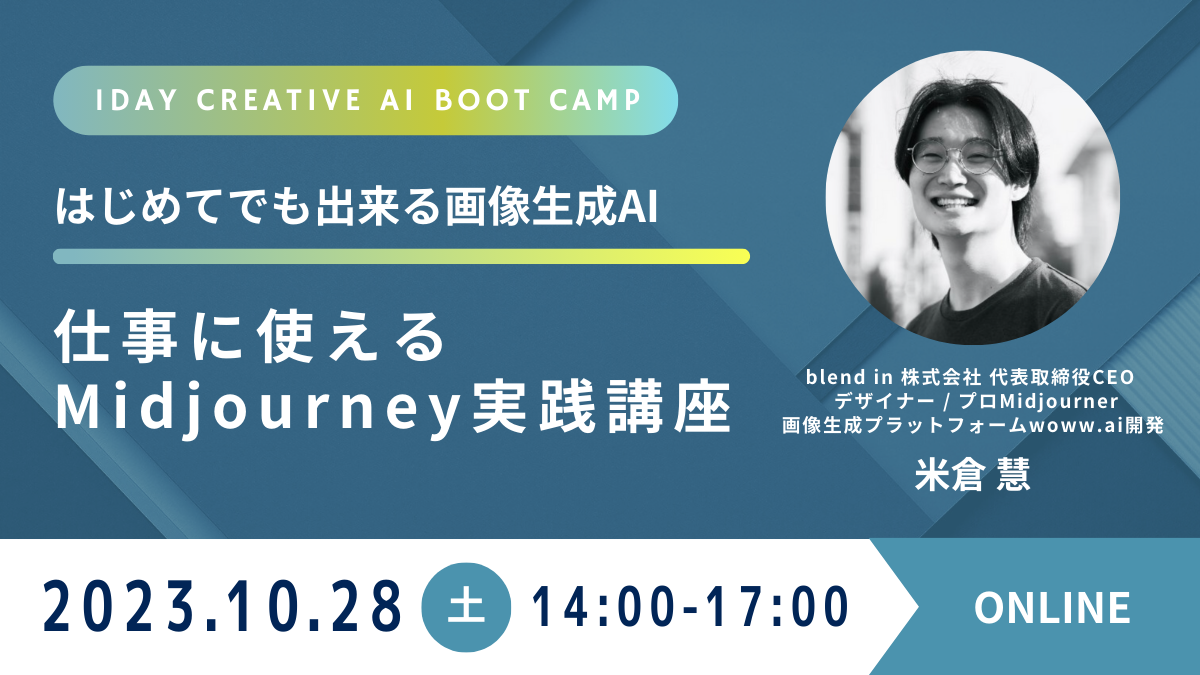 1DAY CREATIVE AI BOOT CAMP

はじめてでも出来る画像生成AI

仕事に使える
Midjourney実践講座

blend in 株式会社 代表取締役CEO
デザイナー / プロMidjourner
画像生成プラットフォームwoww.ai開発

米倉 慧

2023.10.28 土 14:00-17:00

ONLINE